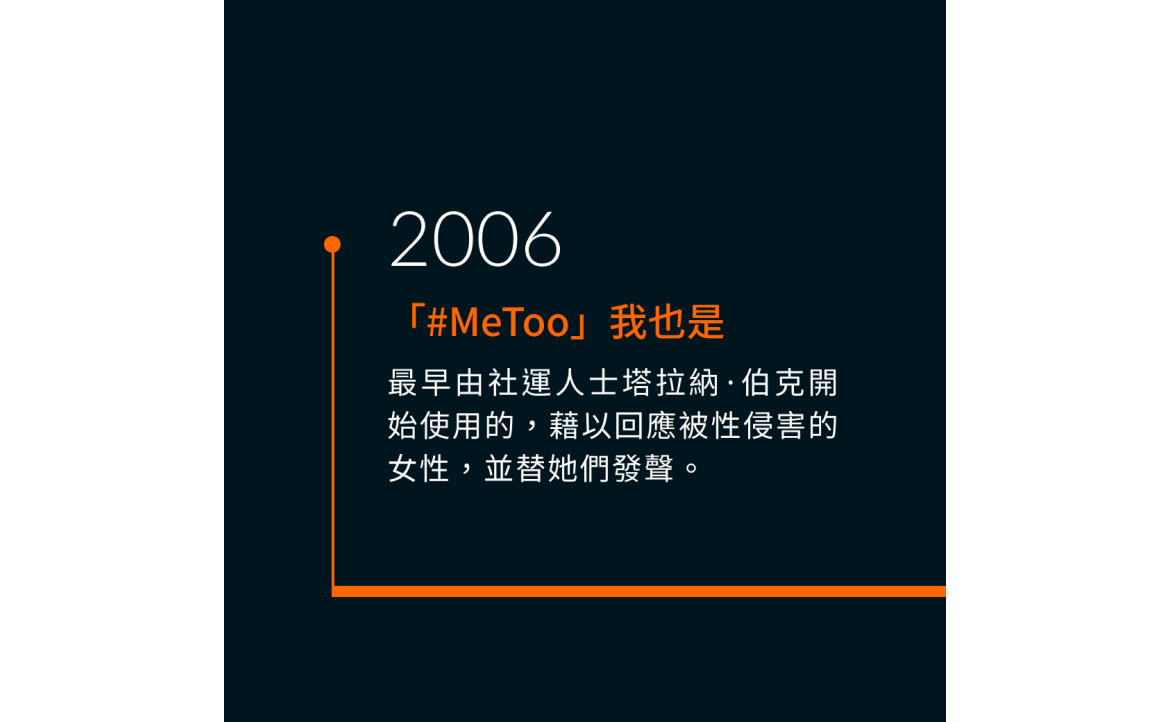 2006

「#MeToo」我也是

最早由社運人士塔拉納·伯克開始使用的，藉以回應被性侵害的女性，並替她們發聲。